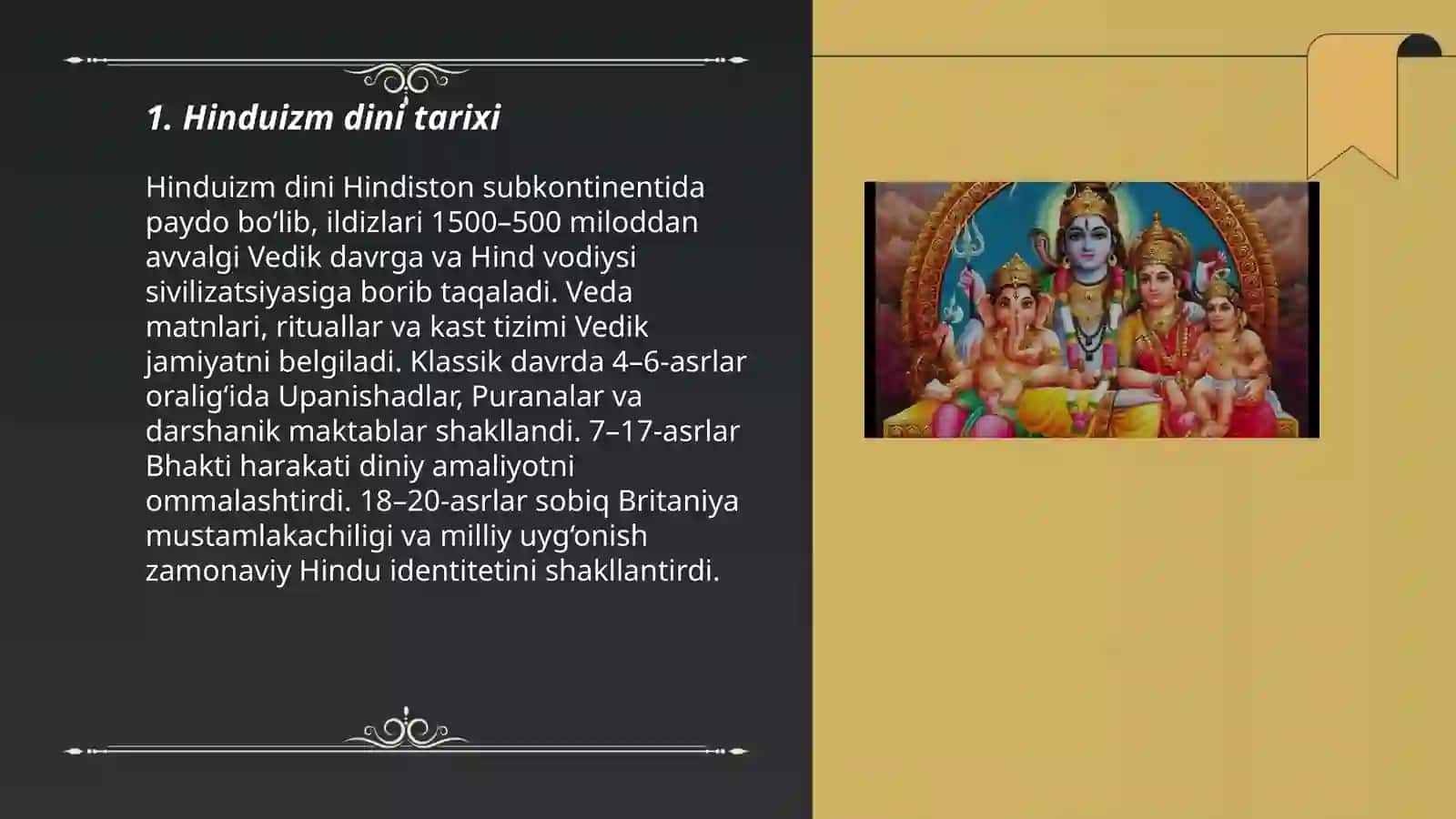 1. Hinduizm dini tarixi

Hinduizm dini Hindiston subkontinentida paydo bo‘lib, ildizlari 1500–500 miloddan avvalgi Vedik davrga va Hind vodiysi sivilizatsiyasiga borib taqaladi. Veda matnlari, rituallar va kast tizimi Vedik jamiyatni belgiladi. Klassik davrda 4–6-asrlar oralig‘ida Upanishadlar, Puranalar va darshanik maktablar shakllandi. 7–17-asrlar Bhakti harakati diniy amaliyotni ommalashtirdi. 18–20-asrlar sobiq Britaniya mustamlakachiligi va milliy uyg‘onish zamonaviy Hindu identitetini shakllantirdi.